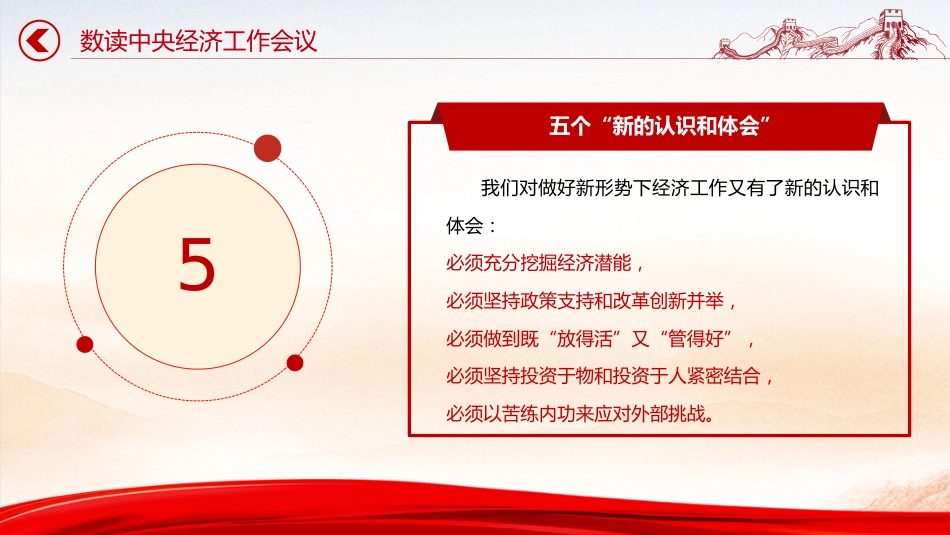 数读中央经济工作会议

5

五个“新的认识和体会”

我们对做好新形势下经济工作又有了新的认识和体会：
必须充分挖掘经济潜能，
必须坚持政策支持和改革创新并举，
必须做到既“放得活”又“管得好”，
必须坚持投资于物和投资于人紧密结合，
必须以苦练内功来应对外部挑战。